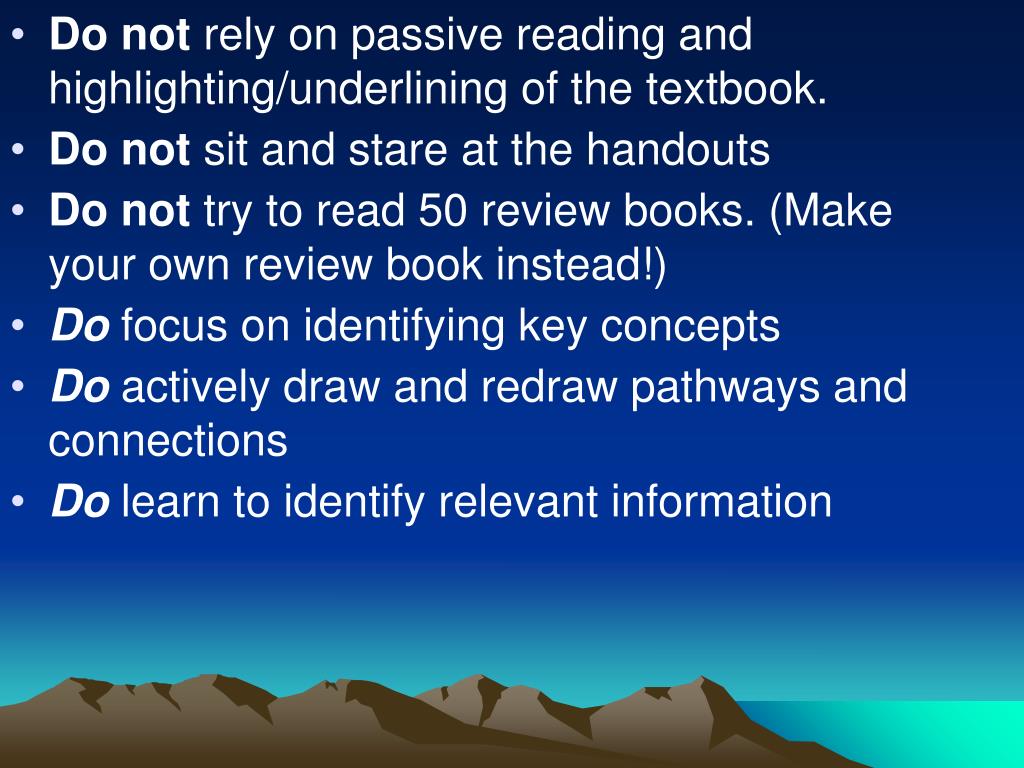 • Do not rely on passive reading and highlighting/underlining of the textbook.
• Do not sit and stare at the handouts
• Do not try to read 50 review books. (Make your own review book instead!)
• Do focus on identifying key concepts
• Do actively draw and redraw pathways and connections
• Do learn to identify relevant information